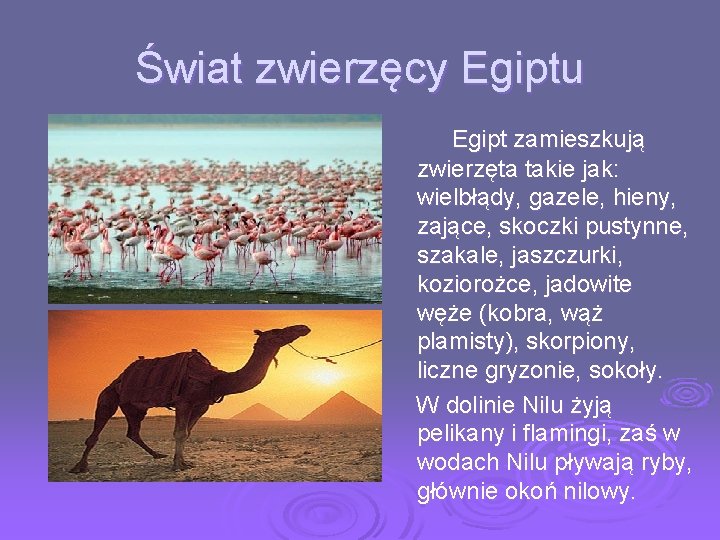 Świat zwierzęcy Egiptu

Egipt zamieszkują zwierzęta takie jak: wielbłądy, gazele, hieny, zające, skoczki pustynne, szakale, jaszczurki, koziorożce, jadowite węże (kobra, wąż plamisty), skorpiony, liczne gryzonie, sokoły.

W dolinie Nilu żyją pelikany i flamingi, zaś w wodach Nilu pływają ryby, głównie okoń nilowy.